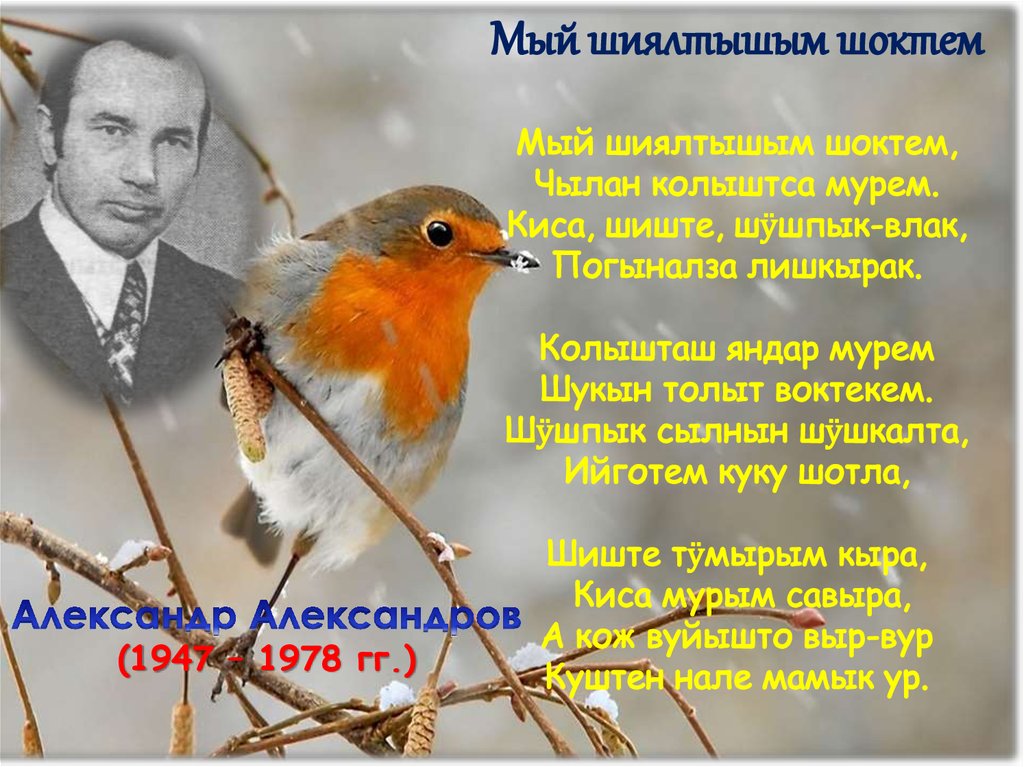 Мый шиялтышым шоктем

Мый шиялтышым шоктем,
Чылан колыштса мурем.
Киса, шиште, шӱшпык-влак,
Погыналза лишкырак.

Колышташ яндар мурем
Шукын толыт воктекем.
Шӱшпык сылнын шӱшкалта,
Ийготем куку шотла,

Шиште тӱмырым кыра,
Киса мурым савыра,
А кож вуйышто выр-вур
Куштен нале мамык ур.

Александр Александров
(1947 – 1978 гг.)